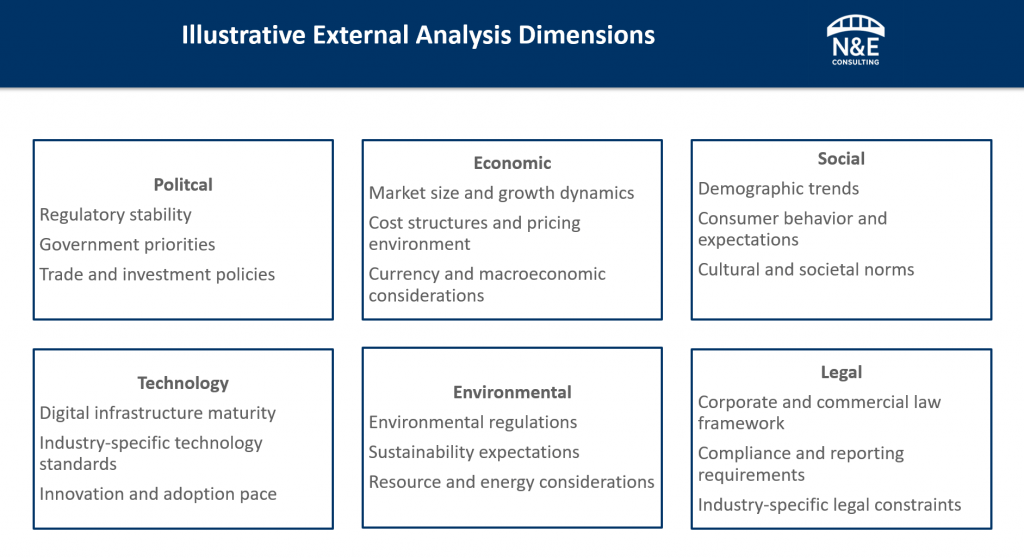 Illustrative External Analysis Dimensions

N&E
CONSULTING

Politcal
Regulatory stability
Government priorities
Trade and investment policies

Economic
Market size and growth dynamics
Cost structures and pricing environment
Currency and macroeconomic considerations

Social
Demographic trends
Consumer behavior and expectations
Cultural and societal norms

Technology
Digital infrastructure maturity
Industry-specific technology standards
Innovation and adoption pace

Environmental
Environmental regulations
Sustainability expectations
Resource and energy considerations

Legal
Corporate and commercial law framework
Compliance and reporting requirements
Industry-specific legal constraints